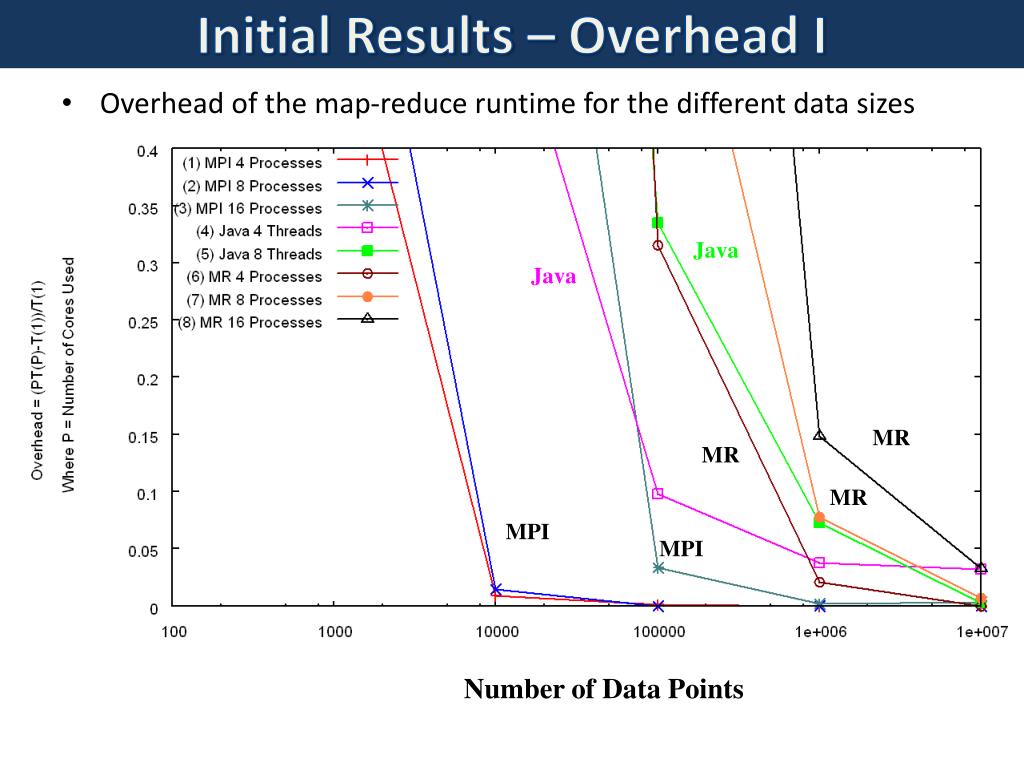 Initial Results – Overhead I

• Overhead of the map-reduce runtime for the different data sizes

Overhead = (PT(P)-T(1))/T(1)
Where P = Number of Cores Used

0.4
0.35
0.3
0.25
0.2
0.15
0.1
0.05
0

(1) MPI 4 Processes
(2) MPI 8 Processes
(3) MPI 16 Processes
(4) Java 4 Threads
(5) Java 8 Threads
(6) MR 4 Processes
(7) MR 8 Processes
(8) MR 16 Processes

Java
Java
MR
MR
MR
MPI
MPI

100
1000
10000
100000
1e+006
1e+007

Number of Data Points